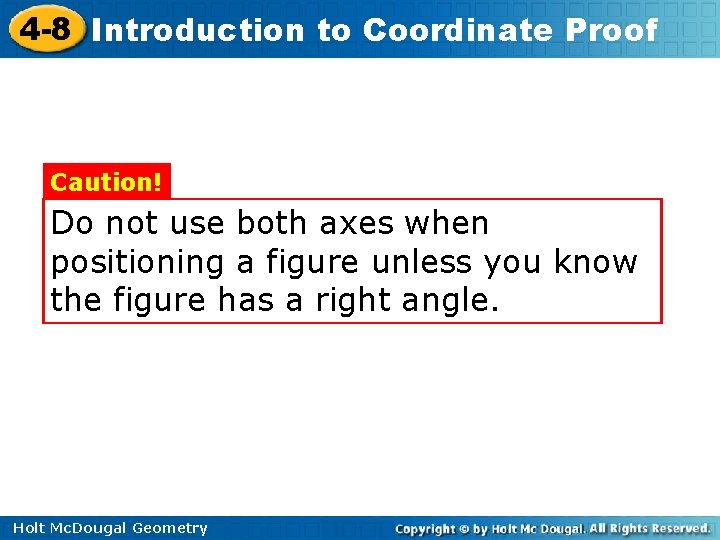 4-8 Introduction to Coordinate Proof

Caution!

Do not use both axes when positioning a figure unless you know the figure has a right angle.

Holt McDougal Geometry

Copyright © by Holt Mc Dougal. All Rights Reserved.